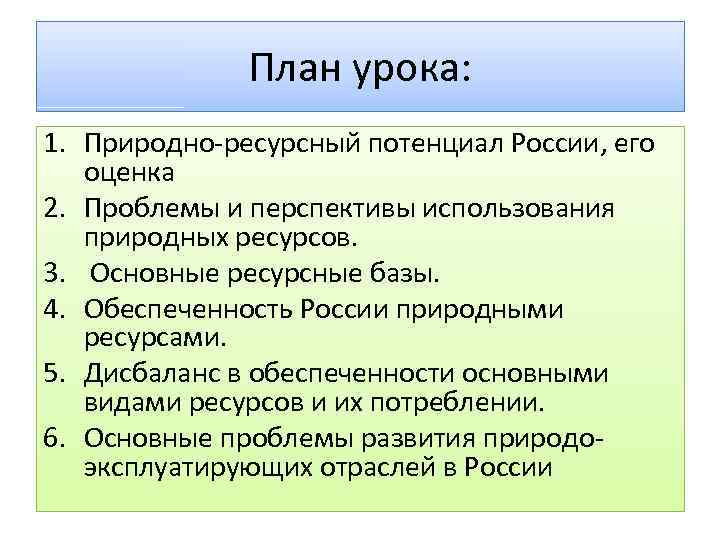 План урока:

1. Природно-ресурсный потенциал России, его оценка
2. Проблемы и перспективы использования природных ресурсов.
3. Основные ресурсные базы.
4. Обеспеченность России природными ресурсами.
5. Дисбаланс в обеспеченности основными видами ресурсов и их потреблении.
6. Основные проблемы развития природо-эксплуатирующих отраслей в России